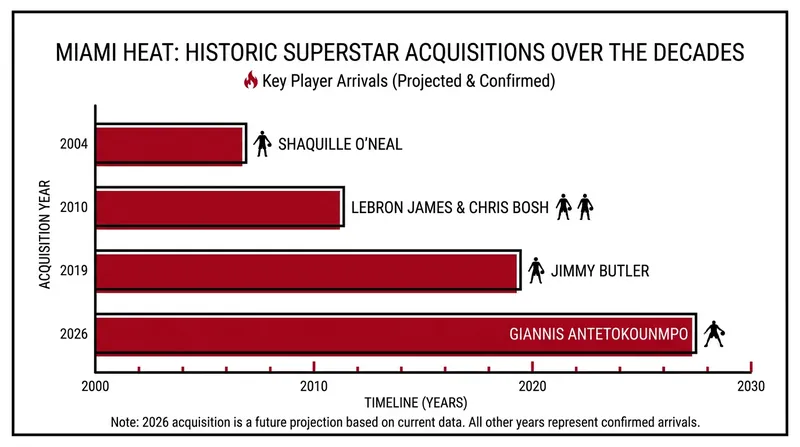 MIAMI HEAT: HISTORIC SUPERSTAR ACQUISITIONS OVER THE DECADES

Key Player Arrivals (Projected & Confirmed)

ACQUISITION YEAR

2004 SHAQUILLE O'NEAL

2010 LEBRON JAMES & CHRIS BOSH

2019 JIMMY BUTLER

2026 GIANNIS ANTETOKOUNMPO

2000 2010 2020 2030

TIMELINE (YEARS)

Note: 2026 acquisition is a future projection based on current data. All other years represent confirmed arrivals.